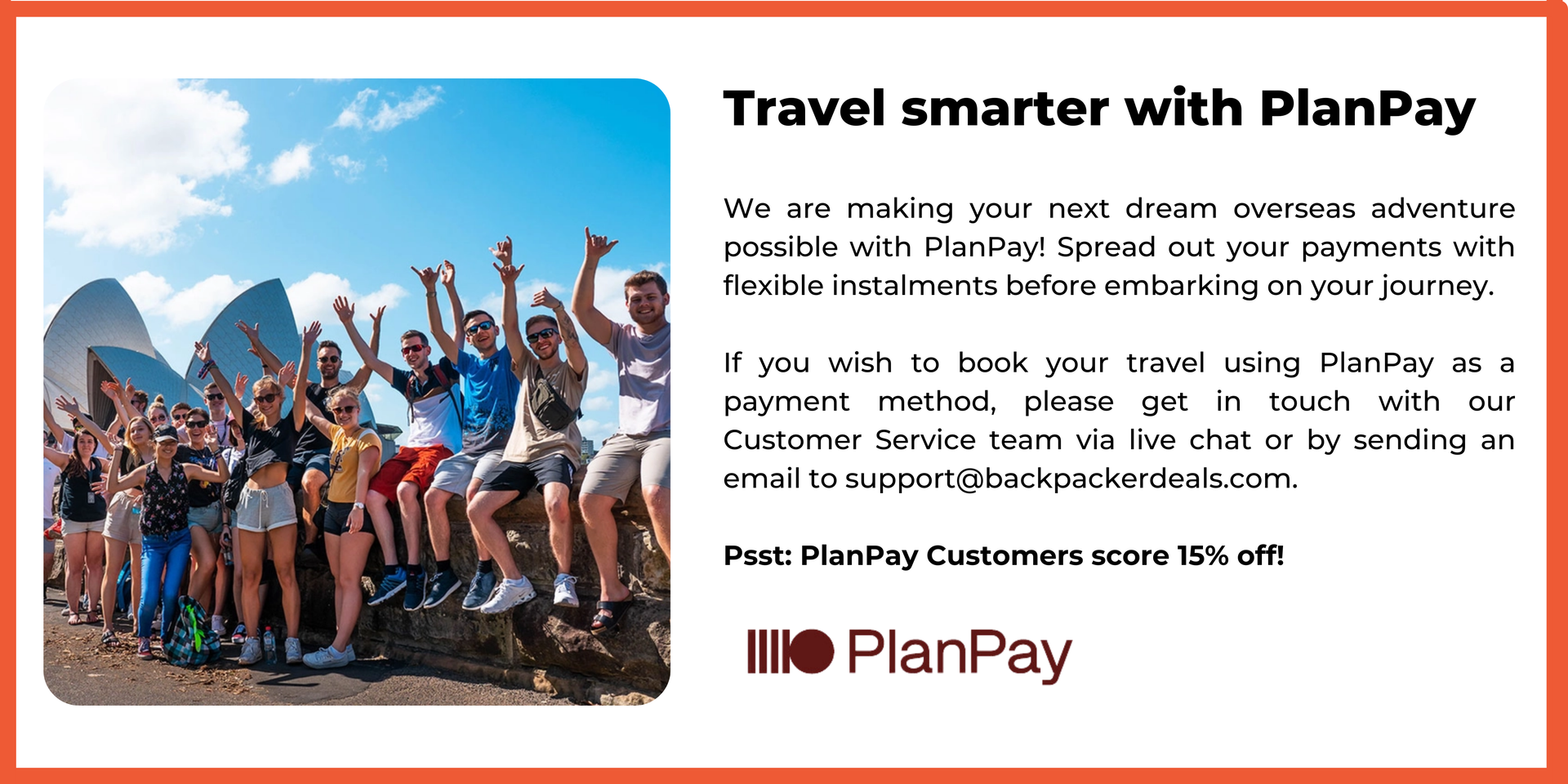 Travel smarter with PlanPay

We are making your next dream overseas adventure possible with PlanPay! Spread out your payments with flexible instalments before embarking on your journey.

If you wish to book your travel using PlanPay as a payment method, please get in touch with our Customer Service team via live chat or by sending an email to support@backpackerdeals.com.

Psst: PlanPay Customers score 15% off!

PlanPay